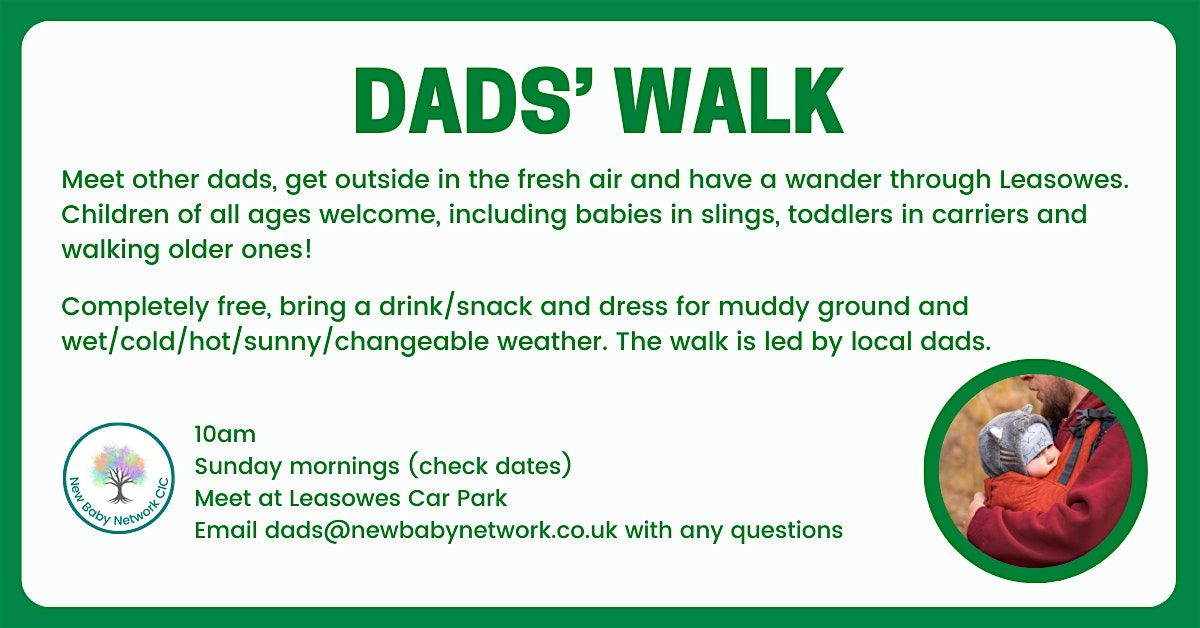 DADS' WALK

Meet other dads, get outside in the fresh air and have a wander through Leasowes. Children of all ages welcome, including babies in slings, toddlers in carriers and walking older ones!

Completely free, bring a drink/snack and dress for muddy ground and wet/cold/hot/sunny/changeable weather. The walk is led by local dads.

New Baby Network CIC

10am
Sunday mornings (check dates)
Meet at Leasowes Car Park
Email dads@newbabynetwork.co.uk with any questions